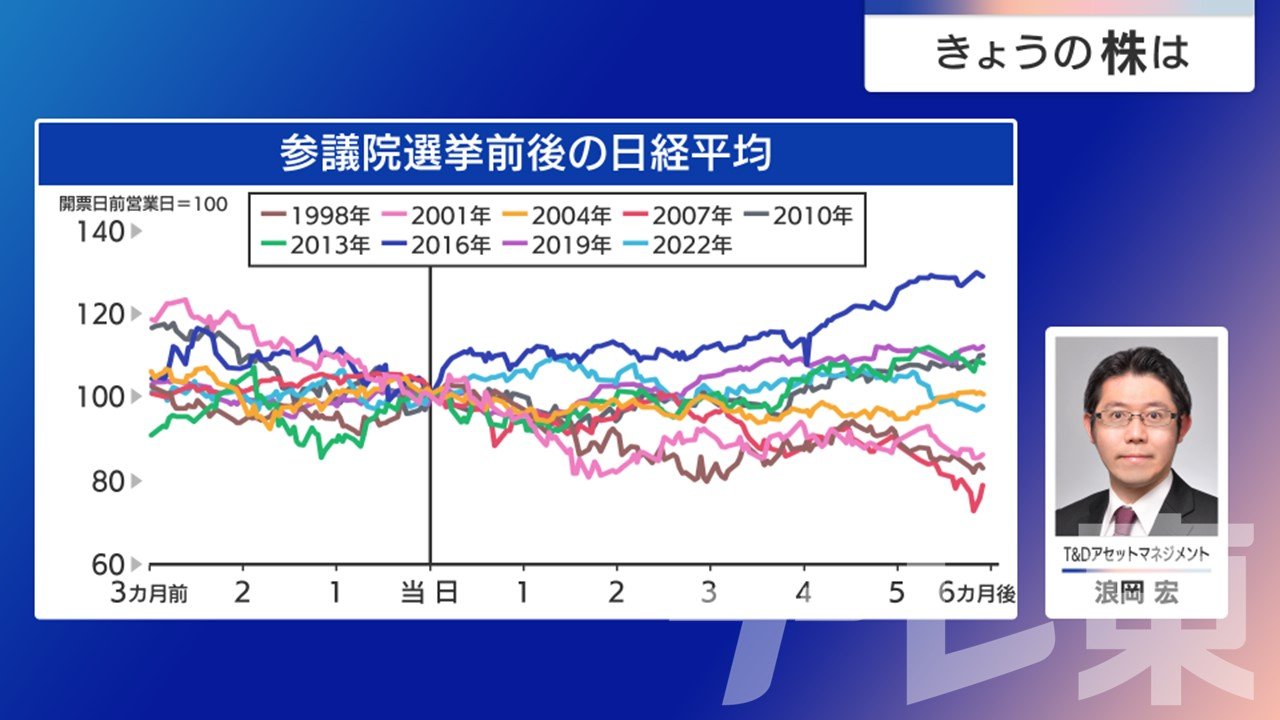 きょうの株は

参議院選挙前後の日経平均

開票日前営業日＝100

1998年 2001年 2004年 2007年 2010年
2013年 2016年 2019年 2022年

140
120
100
80
60

3カ月前 2 1 当日 1 2 3 4 5 6カ月後

T&Dアセットマネジメント
浪岡 宏

テレ東